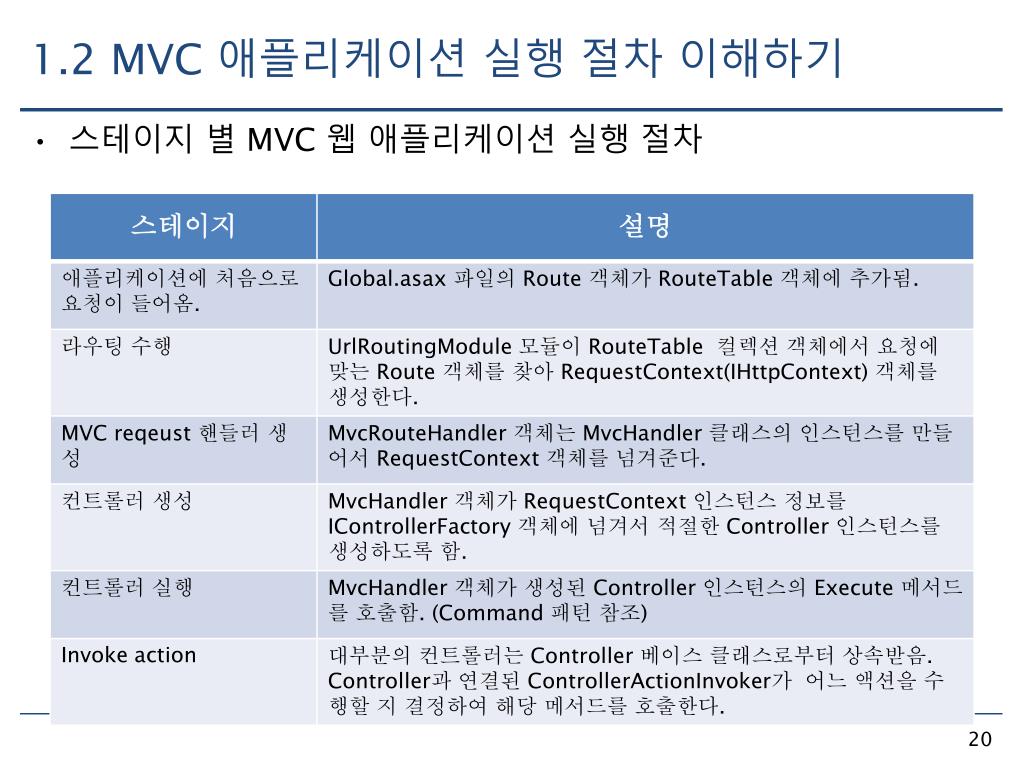 1.2 MVC 애플리케이션 실행 절차 이해하기

• 스테이지 별 MVC 웹 애플리케이션 실행 절차

| 스테이지 | 설명 |
|---|---|
| 애플리케이션에 처음으로 요청이 들어옴. | Global.asax 파일의 Route 객체가 RouteTable 객체에 추가됨. |
| 라우팅 수행 | UrlRoutingModule 모듈이 RouteTable 컬렉션 객체에서 요청에 맞는 Route 객체를 찾아 RequestContext(IHttpContext) 객체를 생성한다. |
| MVC reqeust 핸들러 생성 | MvcRouteHandler 객체는 MvcHandler 클래스의 인스턴스를 만들어서 RequestContext 객체를 넘겨준다. |
| 컨트롤러 생성 | MvcHandler 객체가 RequestContext 인스턴스 정보를 IControllerFactory 객체에 넘겨서 적절한 Controller 인스턴스를 생성하도록 함. |
| 컨트롤러 실행 | MvcHandler 객체가 생성된 Controller 인스턴스의 Execute 메서드를 호출함. (Command 패턴 참조) |
| Invoke action | 대부분의 컨트롤러는 Controller 베이스 클래스로부터 상속받음. Controller과 연결된 ControllerActionInvoker가 어느 액션을 수행할 지 결정하여 해당 메서드를 호출한다. |

20